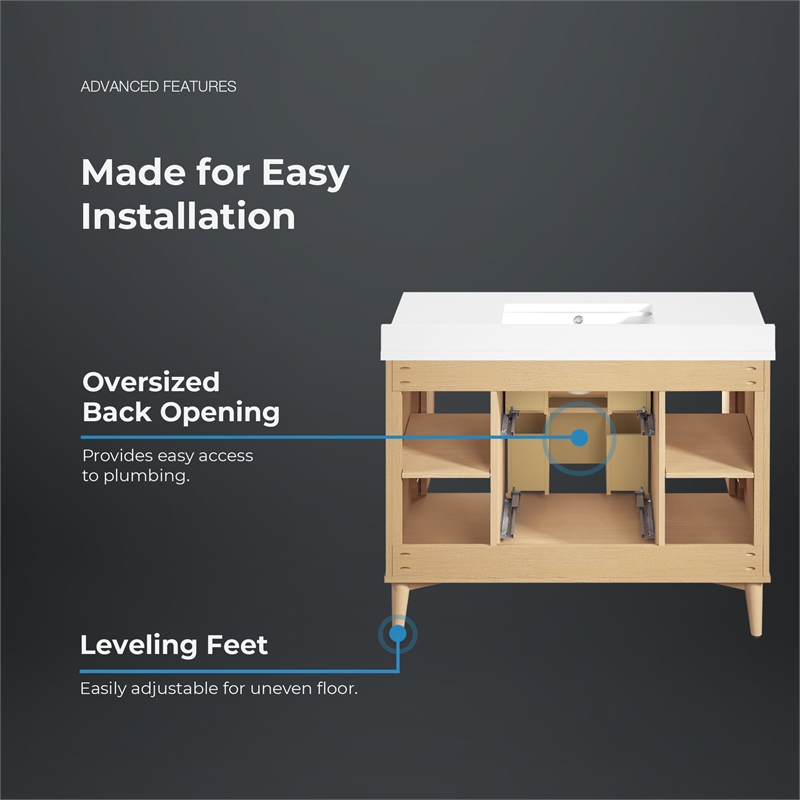 ADVANCED FEATURES

Made for Easy Installation

Oversized Back Opening

Provides easy access to plumbing.

Leveling Feet

Easily adjustable for uneven floor.